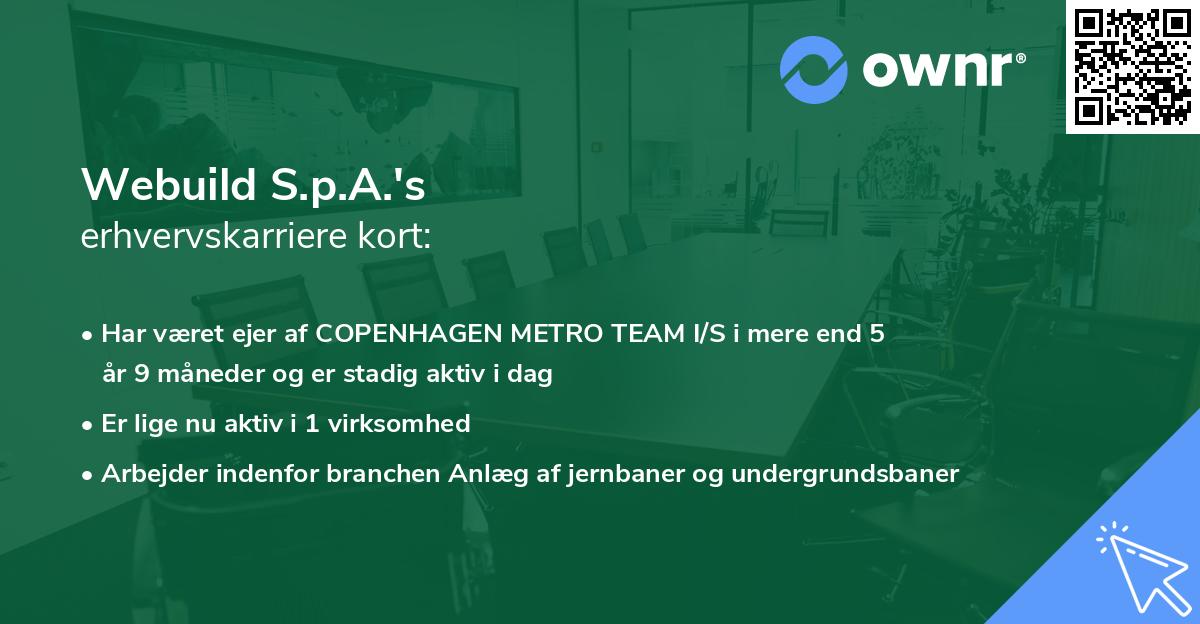 ownr®

Webuild S.p.A.'s
erhvervskarriere kort:

• Har været ejer af COPENHAGEN METRO TEAM I/S i mere end 5 år 9 måneder og er stadig aktiv i dag

• Er lige nu aktiv i 1 virksomhed

• Arbejder indenfor branchen Anlæg af jernbaner og undergrundsbaner